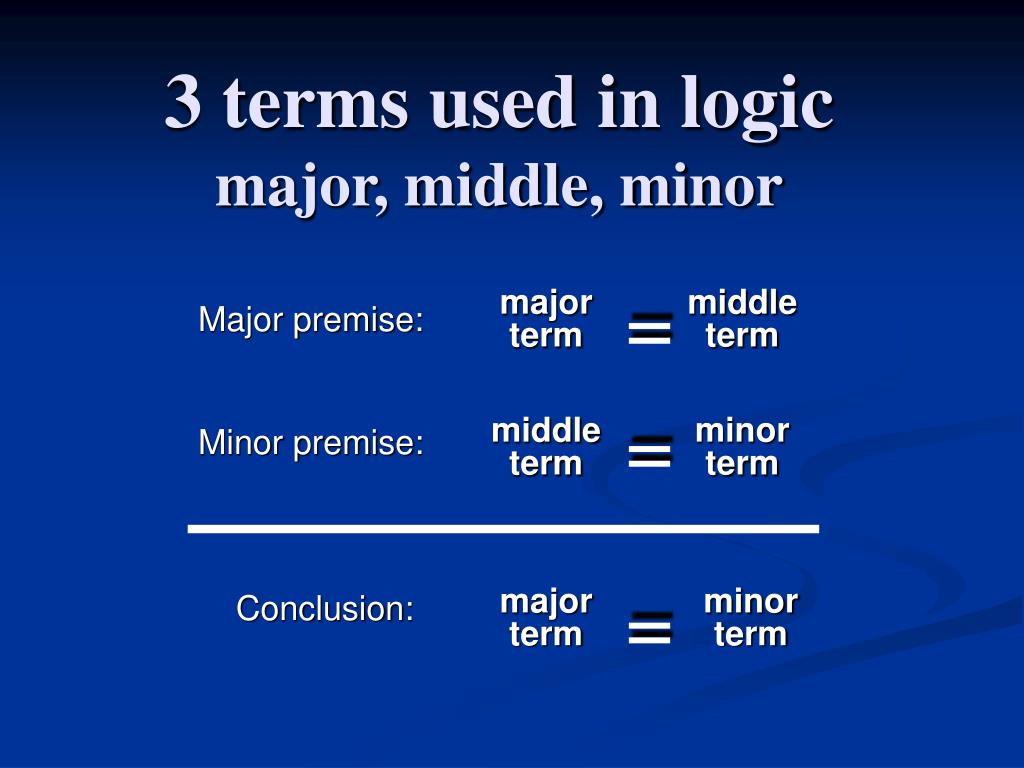 3 terms used in logic
major, middle, minor

Major premise: major term = middle term

Minor premise: middle term = minor term

Conclusion: major term = minor term